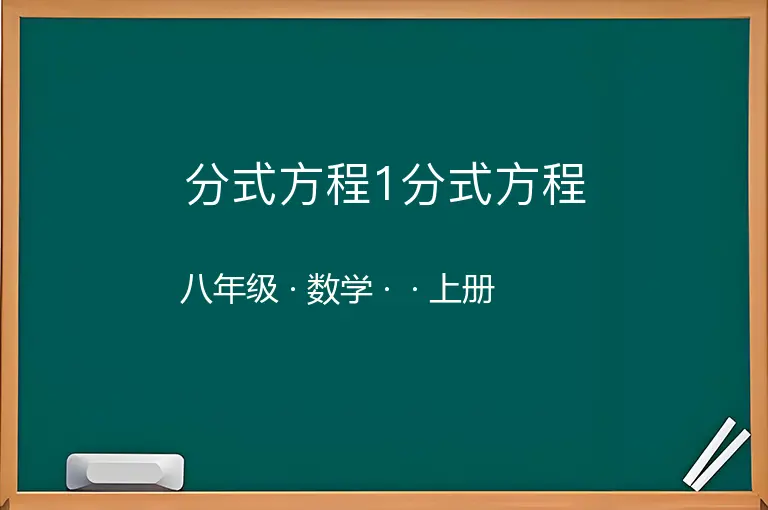 分式方程1分式方程

八年级 · 数学 · · 上册